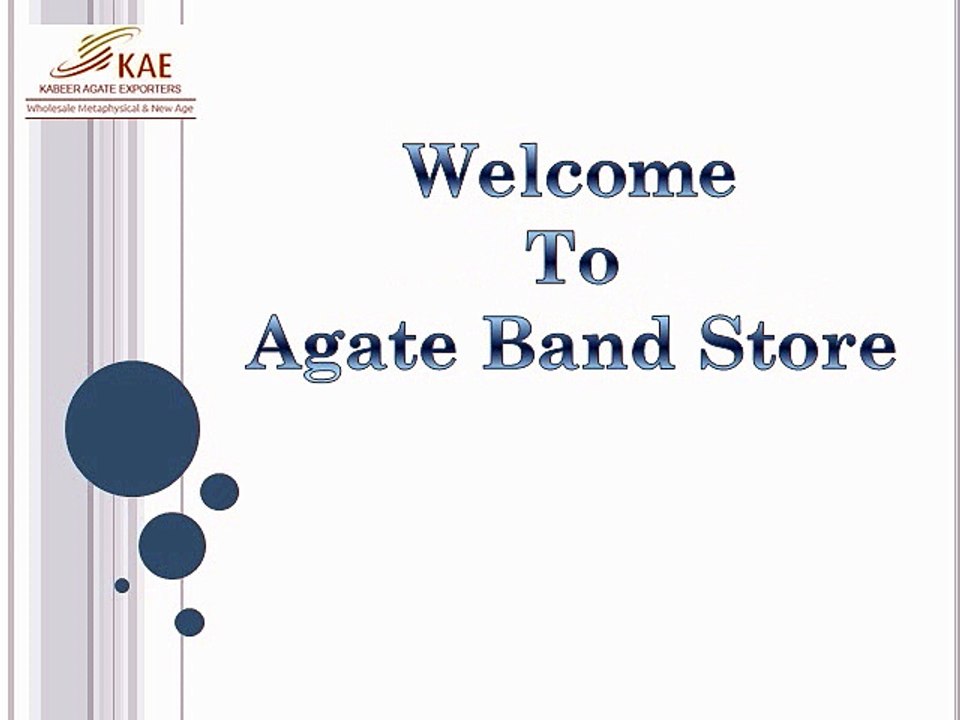 KAE
KABEER AGATE EXPORTERS
Wholesale Metaphysical & New Age

Welcome
To
Agate Band Store